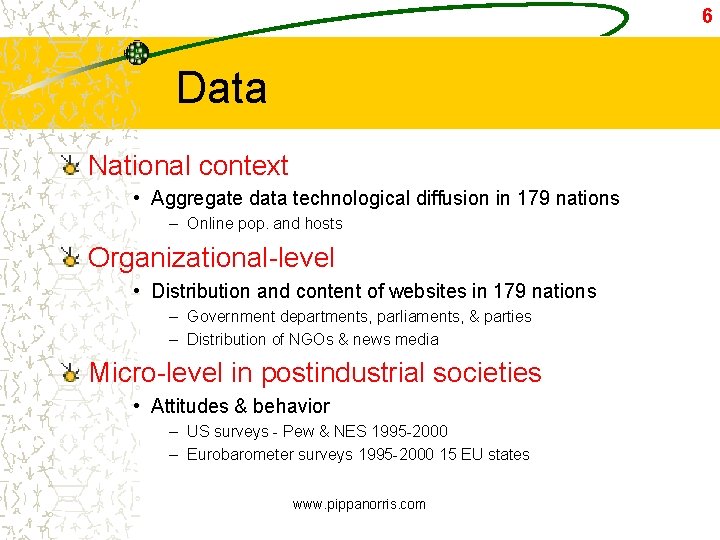 6

Data

National context

• Aggregate data technological diffusion in 179 nations

– Online pop. and hosts

Organizational-level

• Distribution and content of websites in 179 nations

– Government departments, parliaments, & parties

– Distribution of NGOs & news media

Micro-level in postindustrial societies

• Attitudes & behavior

– US surveys - Pew & NES 1995-2000

– Eurobarometer surveys 1995-2000 15 EU states

www.pippanorris.com